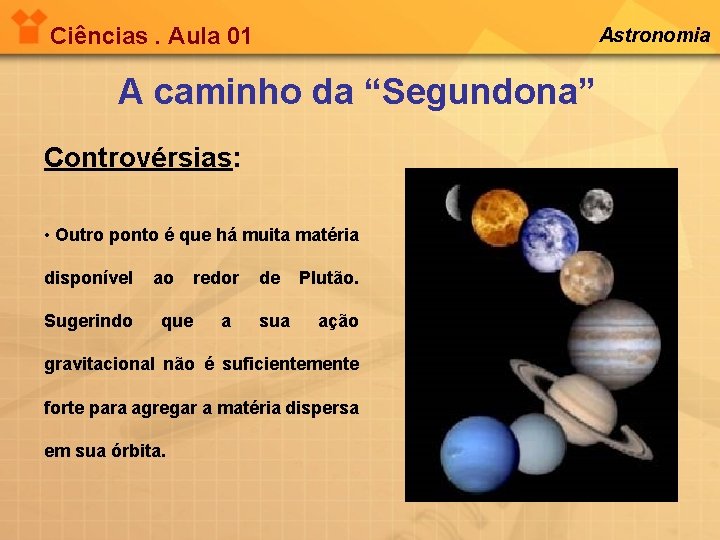 Ciências . Aula 01

Astronomia

A caminho da “Segundona”

Controvérsias:

• Outro ponto é que há muita matéria disponível ao redor de Plutão. Sugerindo que a sua ação gravitacional não é suficientemente forte para agregar a matéria dispersa em sua órbita.